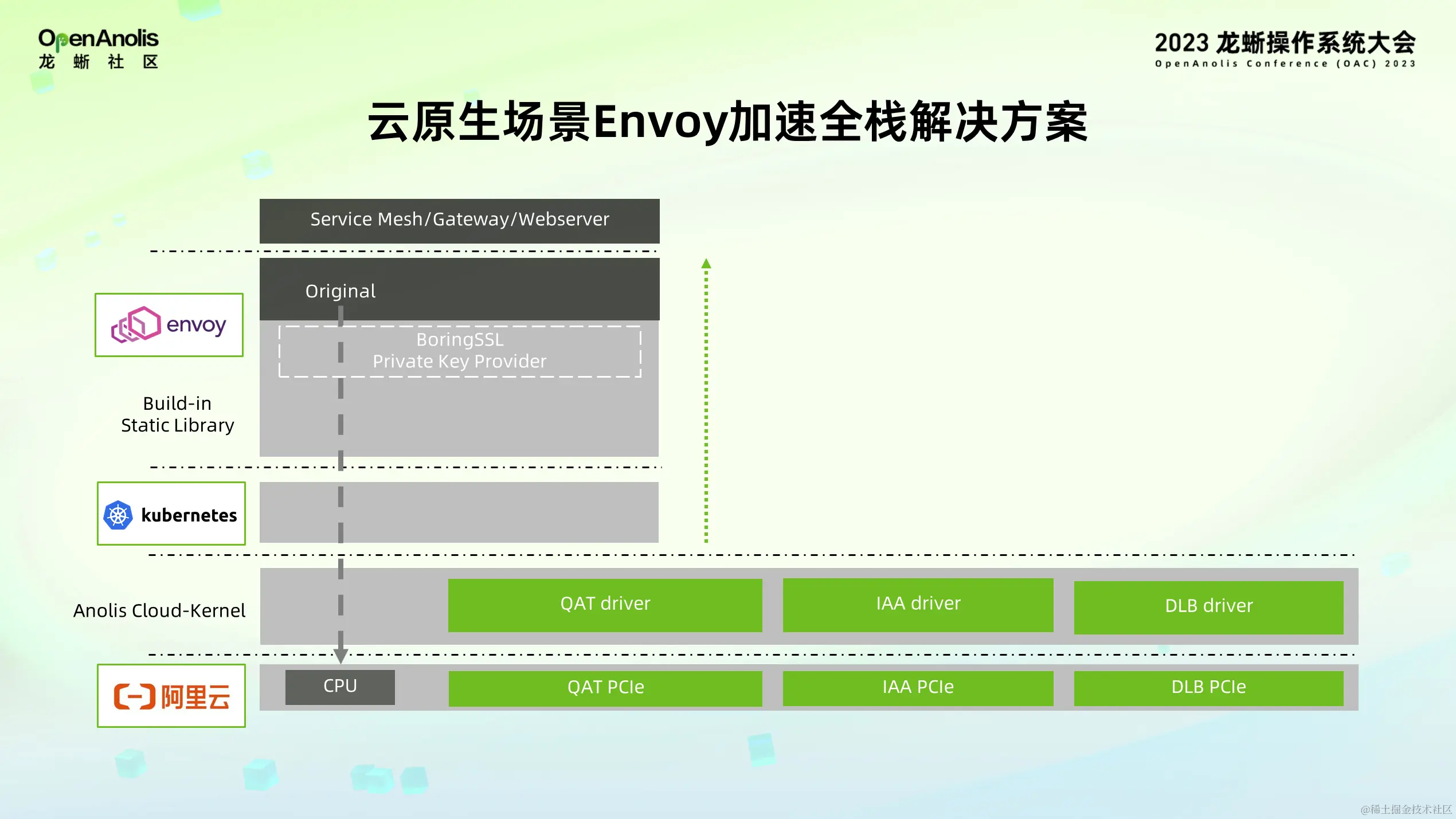 OpenAnolis
龙 蜥 社 区

2023 龙蜥操作系统大会
OpenAnolis Conference (OAC) 2023

云原生场景Envoy加速全栈解决方案

Service Mesh/Gateway/Webserver

envoy

Original

BoringSSL
Private Key Provider

Build-in
Static Library

kubernetes

Anolis Cloud-Kernel

QAT driver

IAA driver

DLB driver

阿里云

CPU

QAT PCIe

IAA PCIe

DLB PCIe

@稀土掘金技术社区